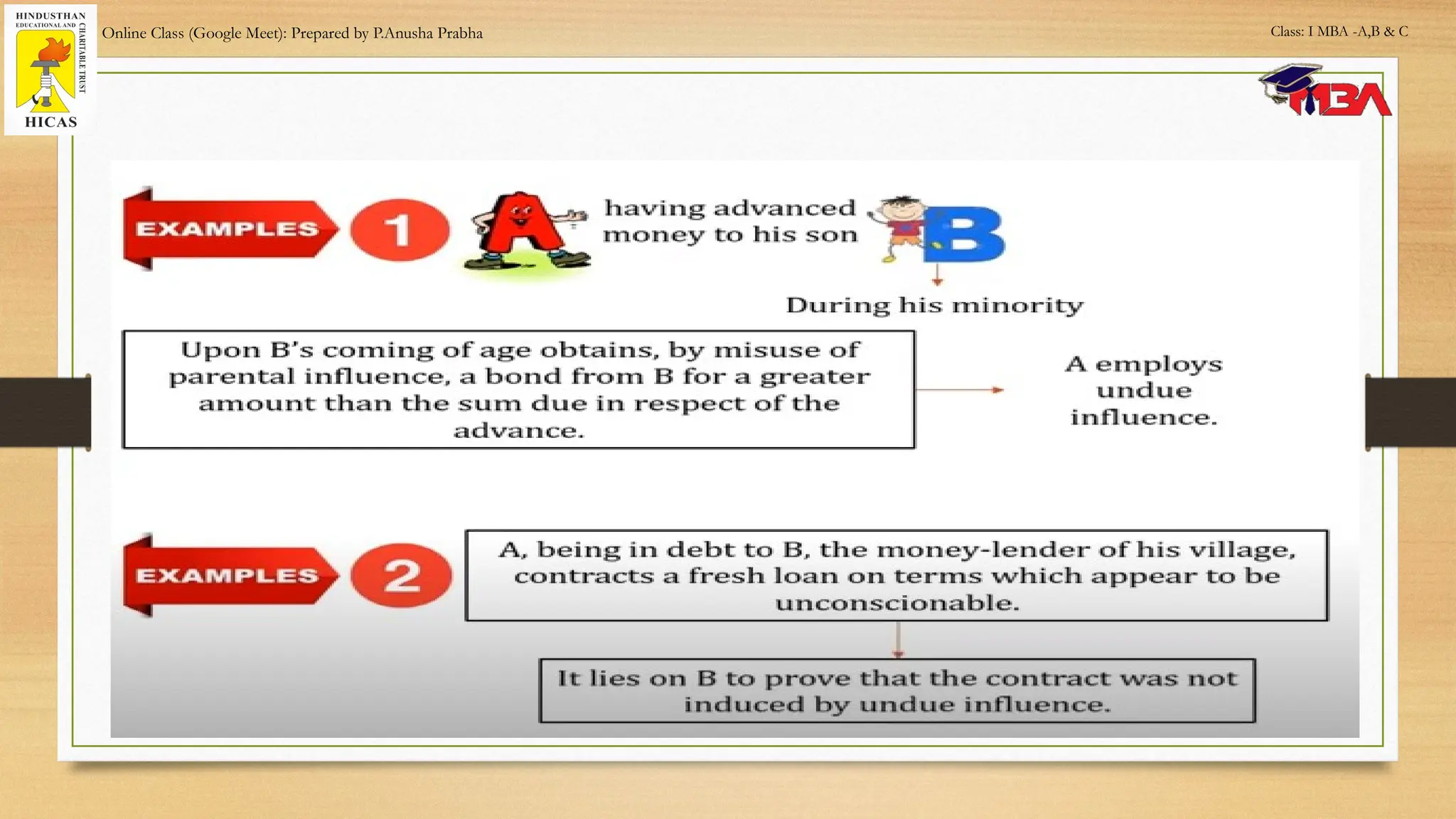 HINDUSTHAN EDUCATIONAL AND CHARITABLE TRUST
HICAS

Online Class (Google Meet): Prepared by P.Anusha Prabha

Class: I MBA -A,B & C

MBA

EXAMPLES 1

A having advanced money to his son B

During his minority

Upon B's coming of age obtains, by misuse of parental influence, a bond from B for a greater amount than the sum due in respect of the advance.

A employs undue influence.

EXAMPLES 2

A, being in debt to B, the money-lender of his village, contracts a fresh loan on terms which appear to be unconscionable.

It lies on B to prove that the contract was not induced by undue influence.